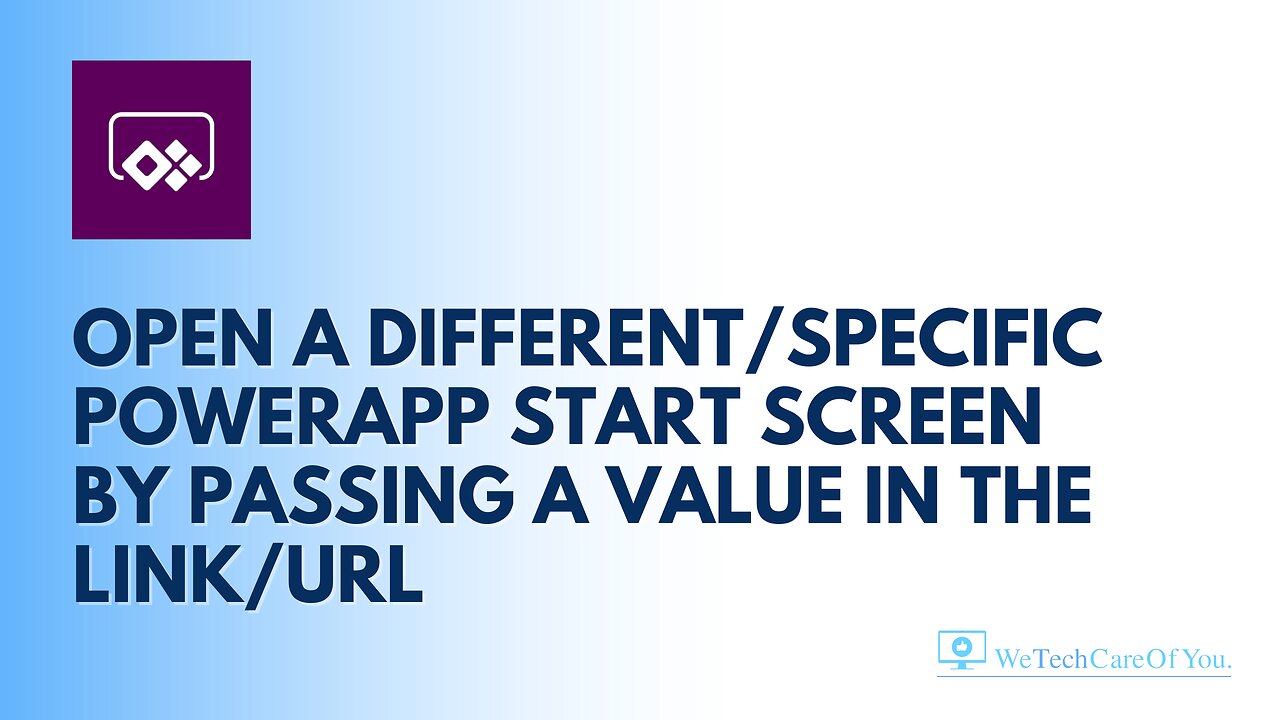 OPEN A DIFFERENT/SPECIFIC POWERAPP START SCREEN BY PASSING A VALUE IN THE LINK/URL

WeTechCareOfYou.